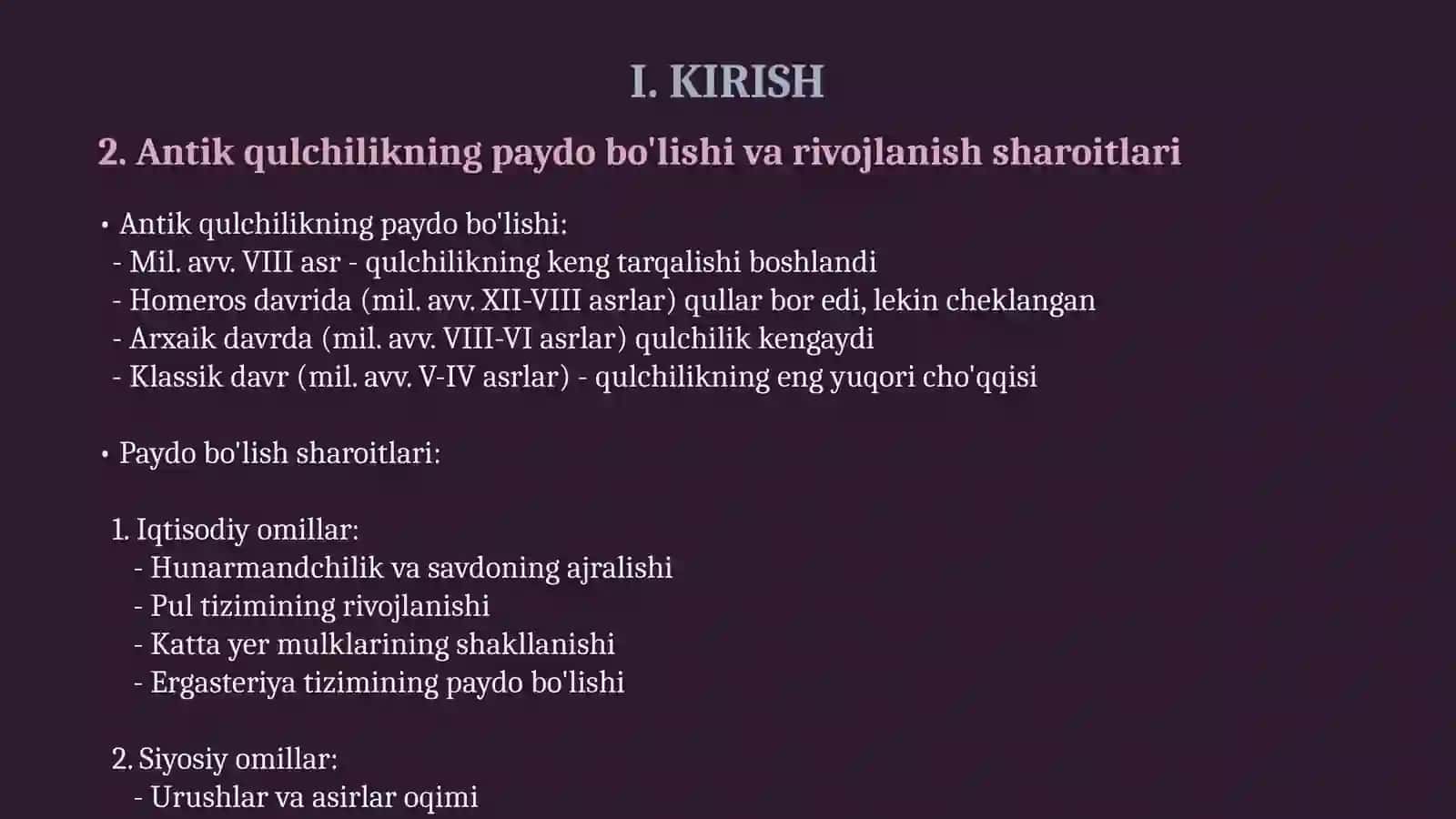 I. KIRISH

2. Antik qulchilikning paydo bo'lishi va rivojlanish sharoitlari

• Antik qulchilikning paydo bo'lishi:
- Mil. avv. VIII asr - qulchilikning keng tarqalishi boshlandi
- Homeros davrida (mil. avv. XII-VIII asrlar) qullar bor edi, lekin cheklangan
- Arxaik davrda (mil. avv. VIII-VI asrlar) qulchilik kengaydi
- Klassik davr (mil. avv. V-IV asrlar) - qulchilikning eng yuqori cho'qqisi

• Paydo bo'lish sharoitlari:

1. Iqtisodiy omillar:
- Hunarmandchilik va savdoning ajralishi
- Pul tizimining rivojlanishi
- Katta yer mulklarining shakllanishi
- Ergasteriya tizimining paydo bo'lishi

2. Siyosiy omillar:
- Urushlar va asirlar oqimi